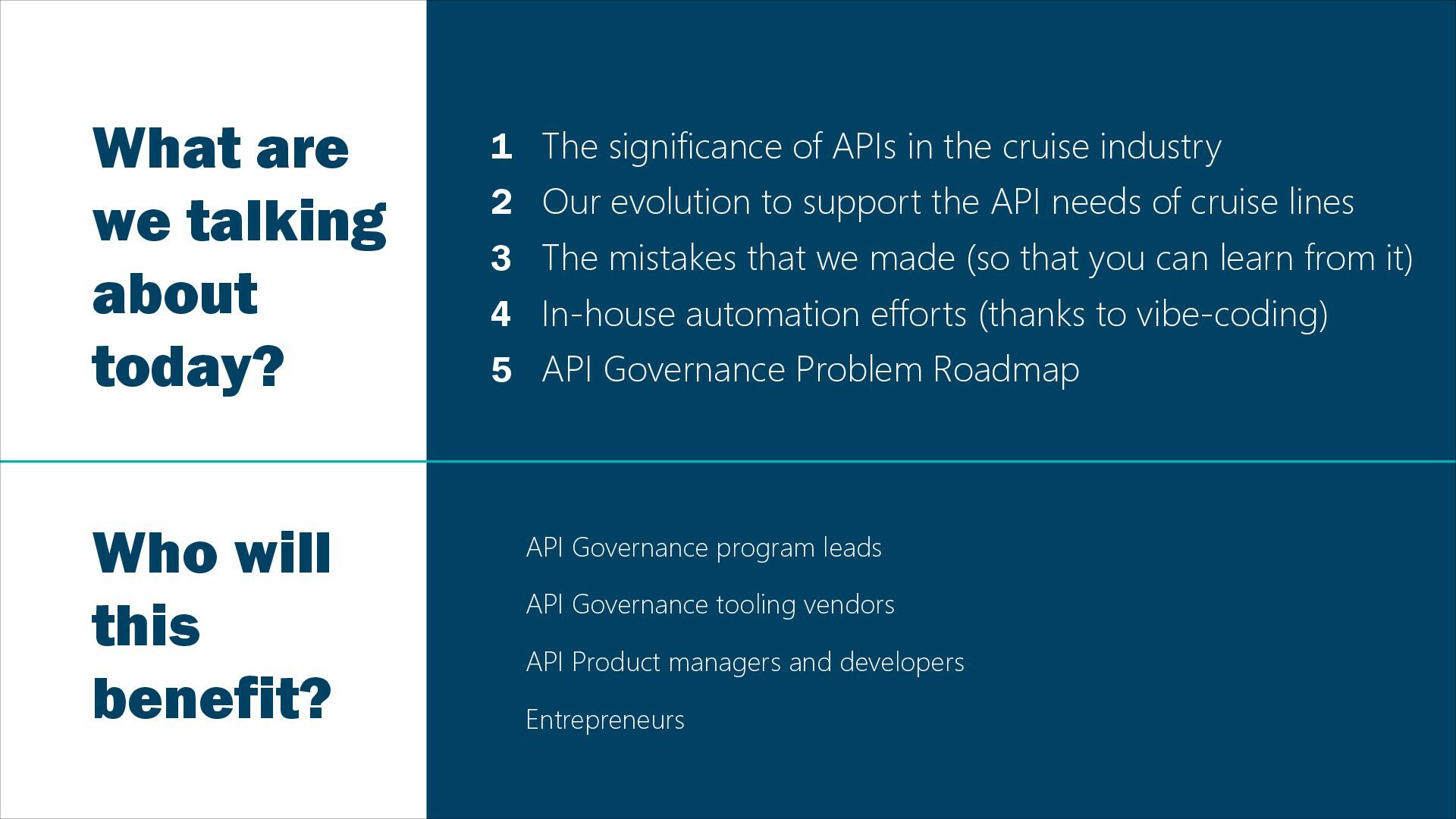 What are we talking about today?

1 The significance of APIs in the cruise industry
2 Our evolution to support the API needs of cruise lines
3 The mistakes that we made (so that you can learn from it)
4 In-house automation efforts (thanks to vibe-coding)
5 API Governance Problem Roadmap

Who will this benefit?

API Governance program leads

API Governance tooling vendors

API Product managers and developers

Entrepreneurs